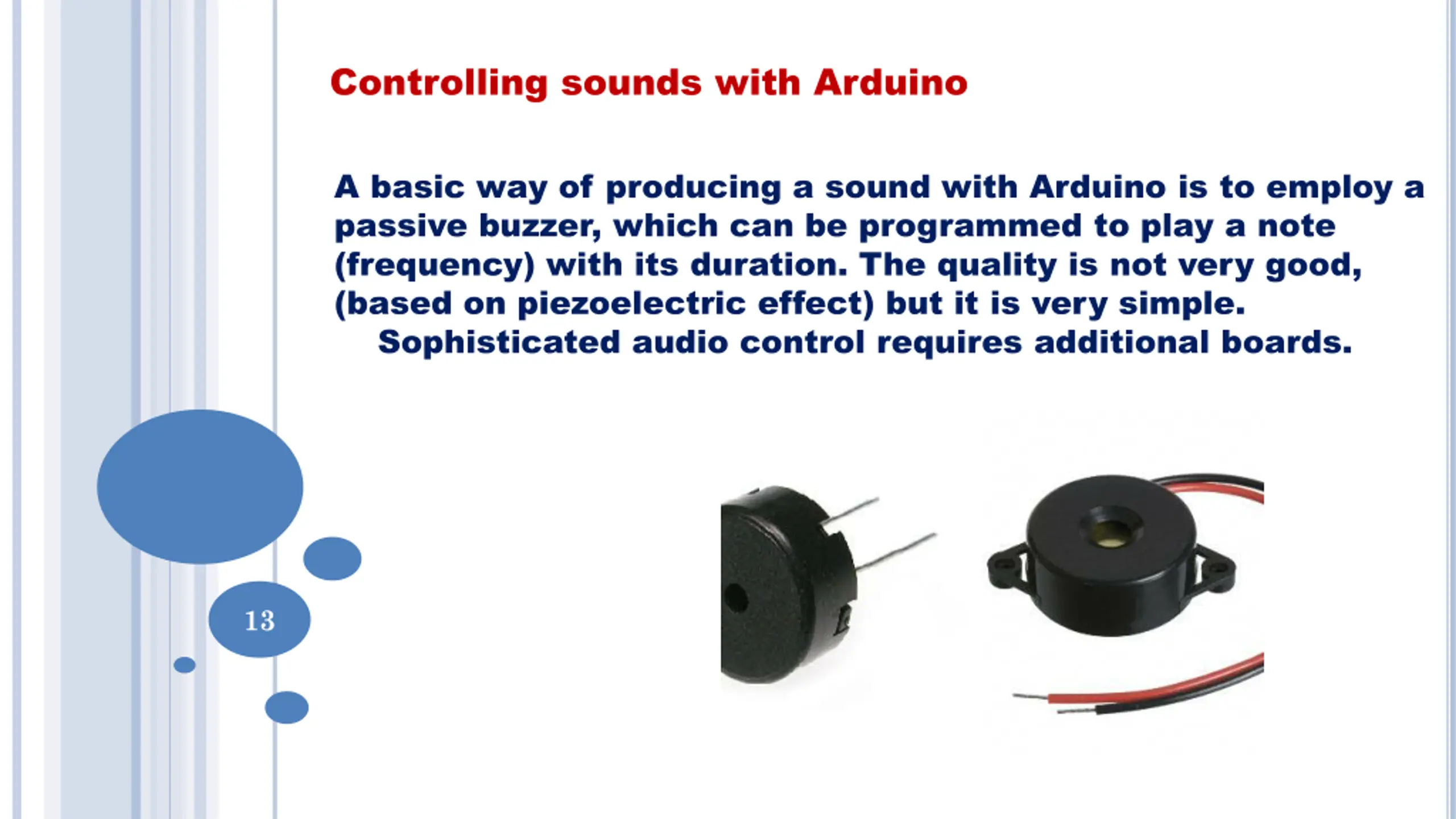 Controlling sounds with Arduino

A basic way of producing a sound with Arduino is to employ a passive buzzer, which can be programmed to play a note (frequency) with its duration. The quality is not very good, (based on piezoelectric effect) but it is very simple.

Sophisticated audio control requires additional boards.

13